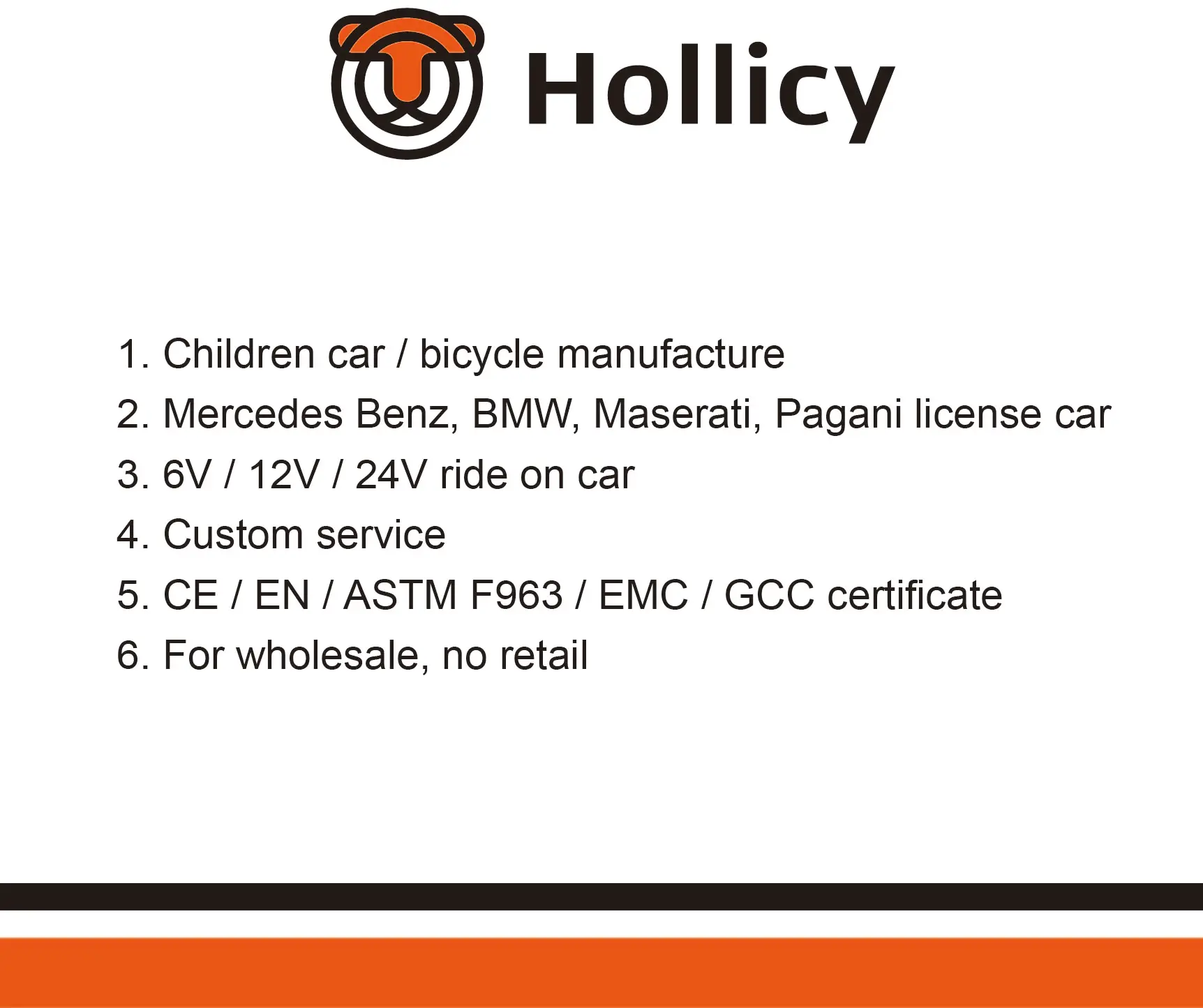 Hollicy

1. Children car / bicycle manufacture
2. Mercedes Benz, BMW, Maserati, Pagani license car
3. 6V / 12V / 24V ride on car
4. Custom service
5. CE / EN / ASTM F963 / EMC / GCC certificate
6. For wholesale, no retail